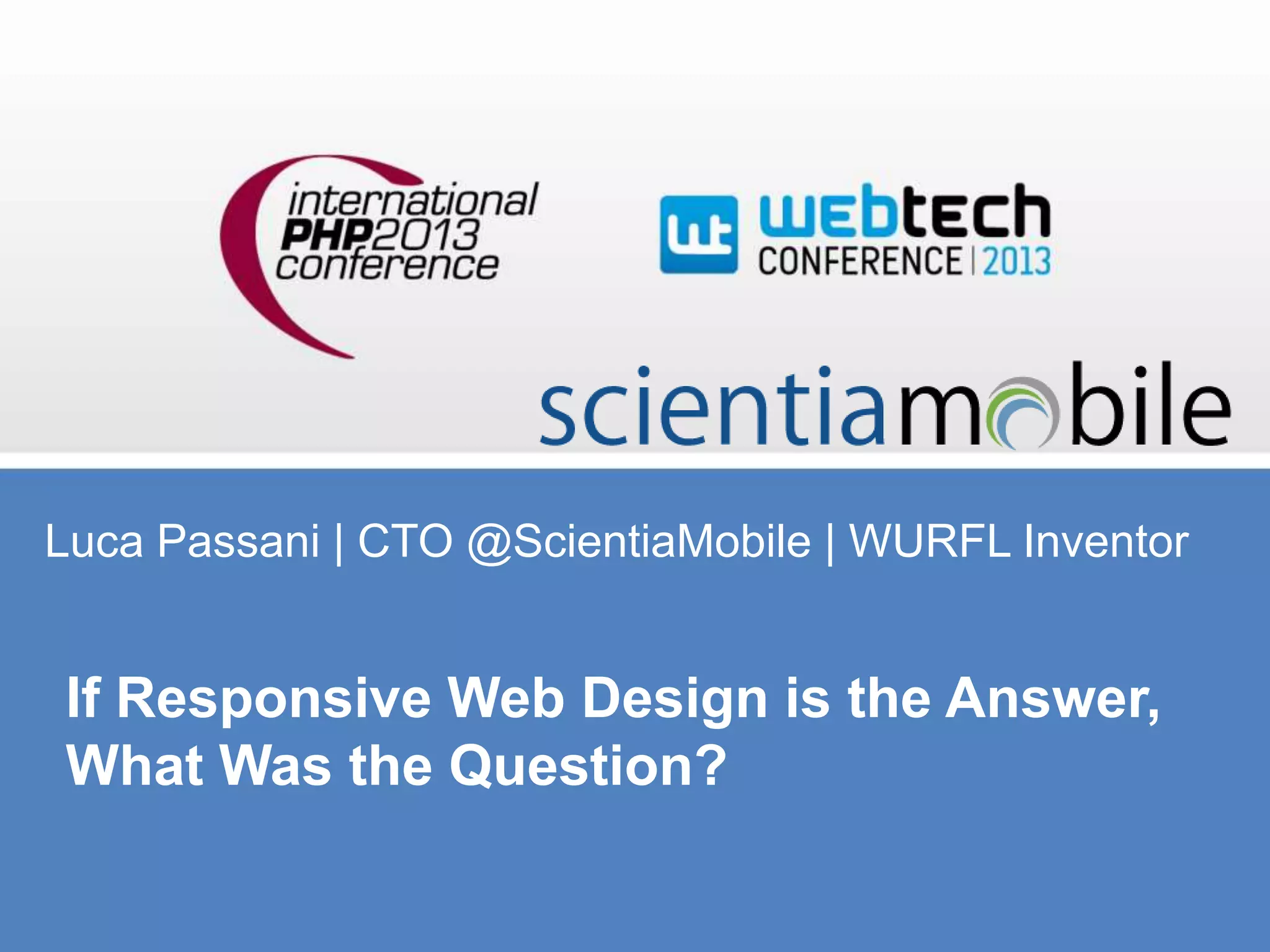 international PHP2013 conference

wt webtech CONFERENCE | 2013

scientiamobile

Luca Passani | CTO @ScientiaMobile | WURFL Inventor

If Responsive Web Design is the Answer, What Was the Question?